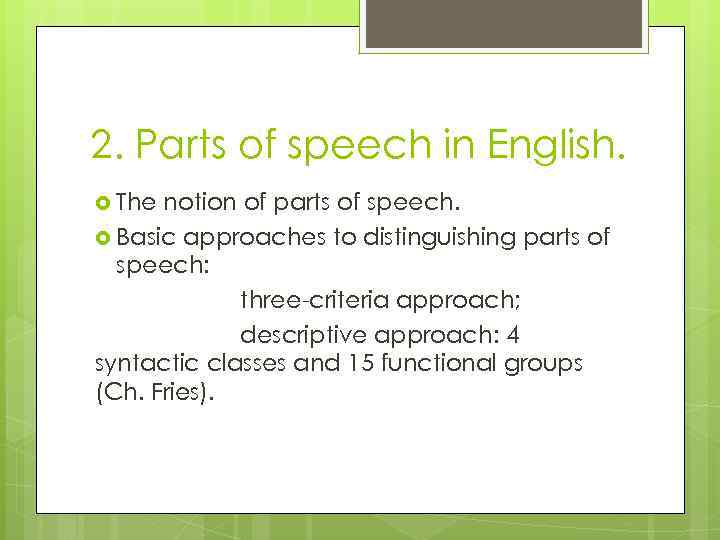 2. Parts of speech in English.

The notion of parts of speech.

Basic approaches to distinguishing parts of speech:

three-criteria approach;

descriptive approach: 4 syntactic classes and 15 functional groups (Ch. Fries).